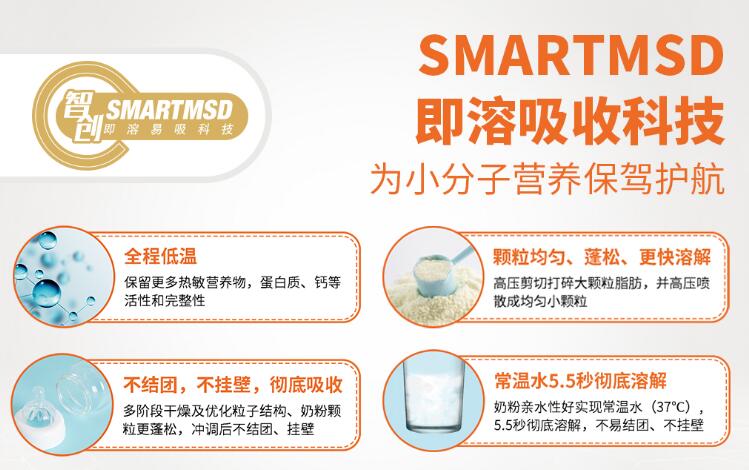 智创 SMARTMSD 即溶易吸科技

SMARTMSD
即溶吸收科技
为小分子营养保驾护航

全程低温
保留更多热敏营养物，蛋白质、钙等活性和完整性

颗粒均匀、蓬松、更快溶解
高压剪切打碎大颗粒脂肪，并高压喷散成均匀小颗粒

不结团，不挂壁，彻底吸收
多阶段干燥及优化粒子结构、奶粉颗粒更蓬松，冲调后不结团、挂壁

常温水5.5秒彻底溶解
奶粉亲水性好实现常温水（37°C），5.5秒彻底溶解，不易结团、不挂壁